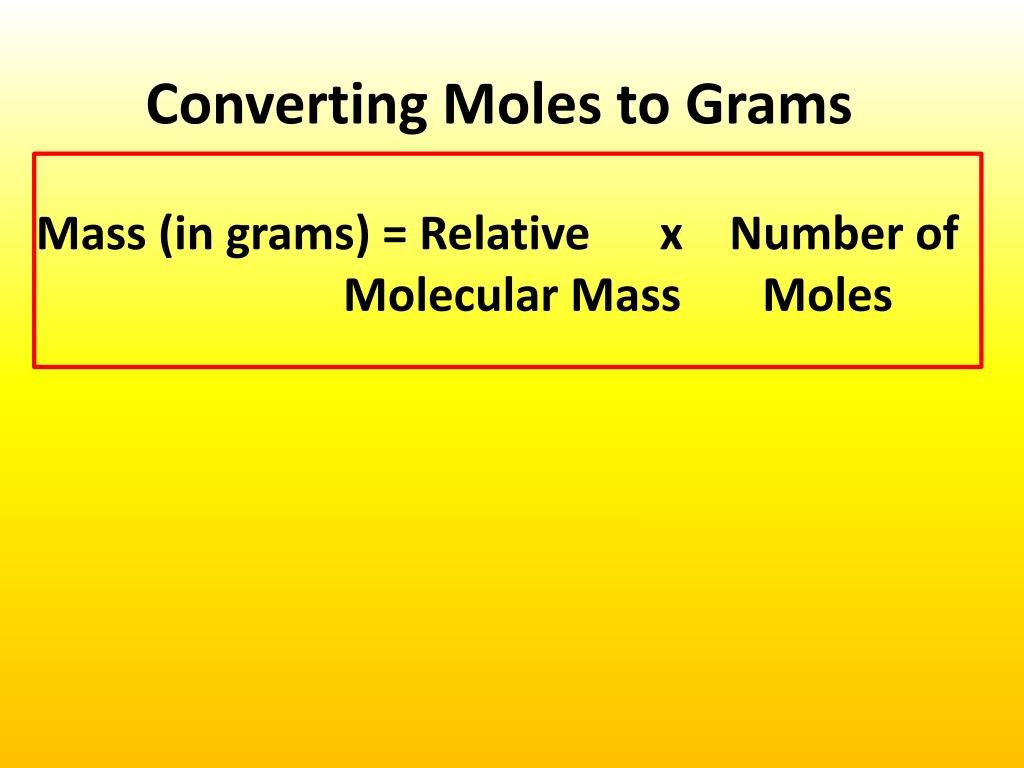 Converting Moles to Grams

Mass (in grams) = Relative Molecular Mass x Number of Moles